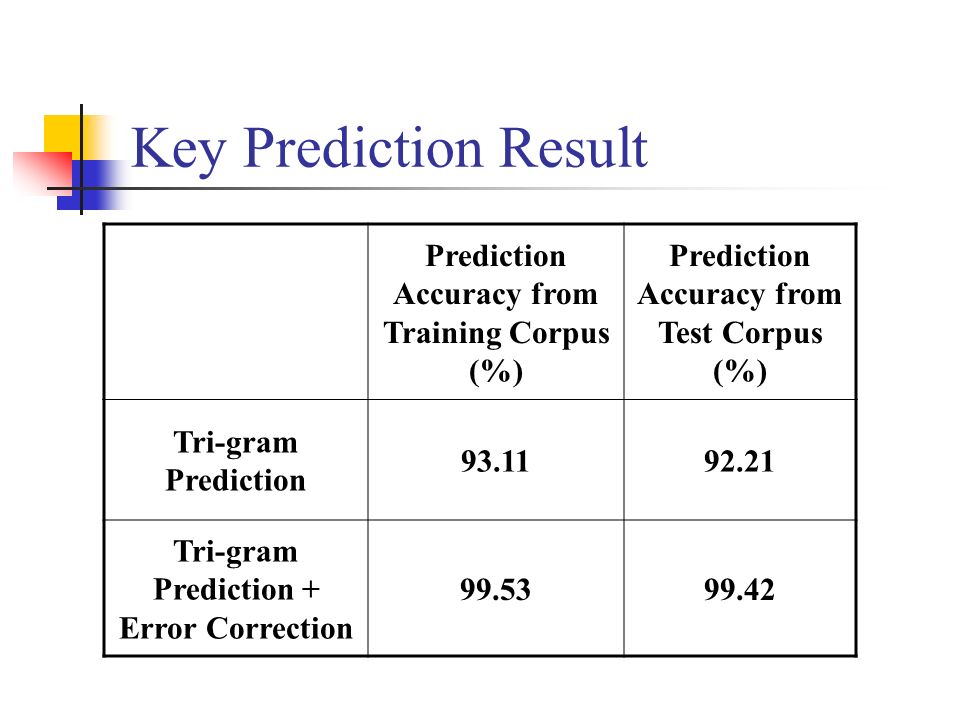 Key Prediction Result

| | Prediction Accuracy from Training Corpus (%) | Prediction Accuracy from Test Corpus (%) |
|---|---|---|
| Tri-gram Prediction | 93.11 | 92.21 |
| Tri-gram Prediction + Error Correction | 99.53 | 99.42 |